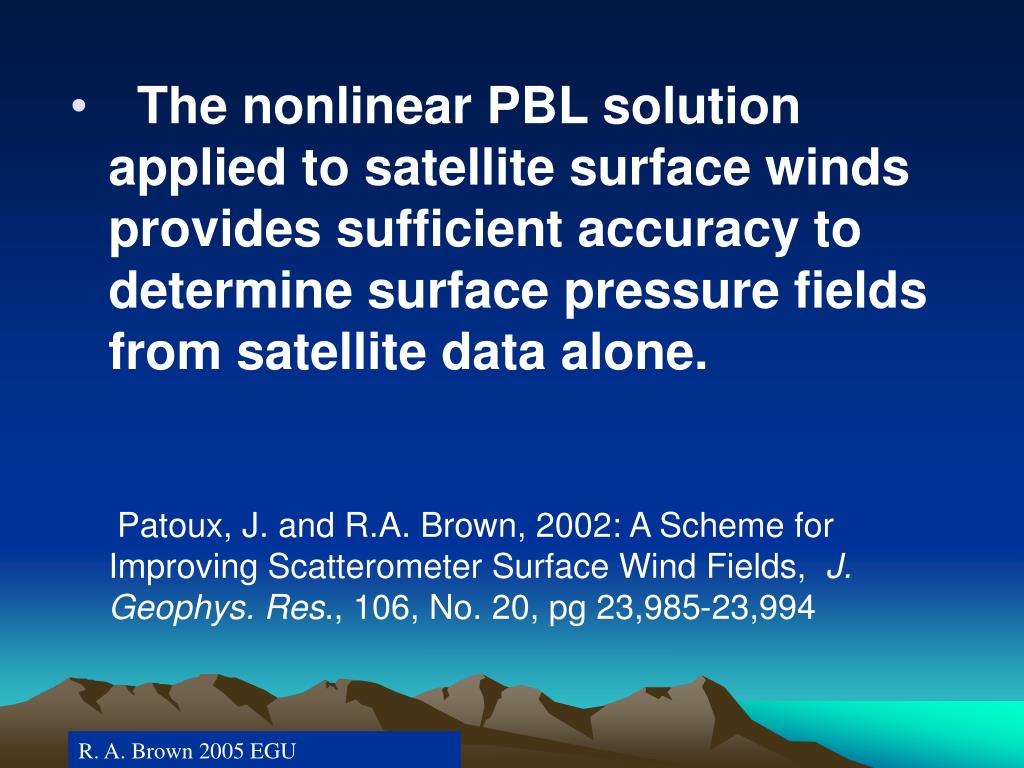 • The nonlinear PBL solution applied to satellite surface winds provides sufficient accuracy to determine surface pressure fields from satellite data alone.

Patoux, J. and R.A. Brown, 2002: A Scheme for Improving Scatterometer Surface Wind Fields, J. Geophys. Res., 106, No. 20, pg 23,985-23,994

R. A. Brown 2005 EGU